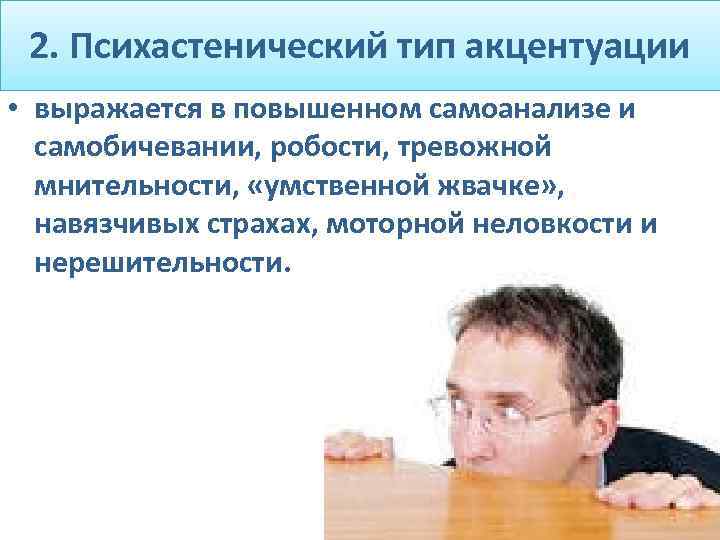 2. Психастенический тип акцентуации

• выражается в повышенном самоанализе и самобичевании, робости, тревожной мнительности, «умственной жвачке», навязчивых страхах, моторной неловкости и нерешительности.